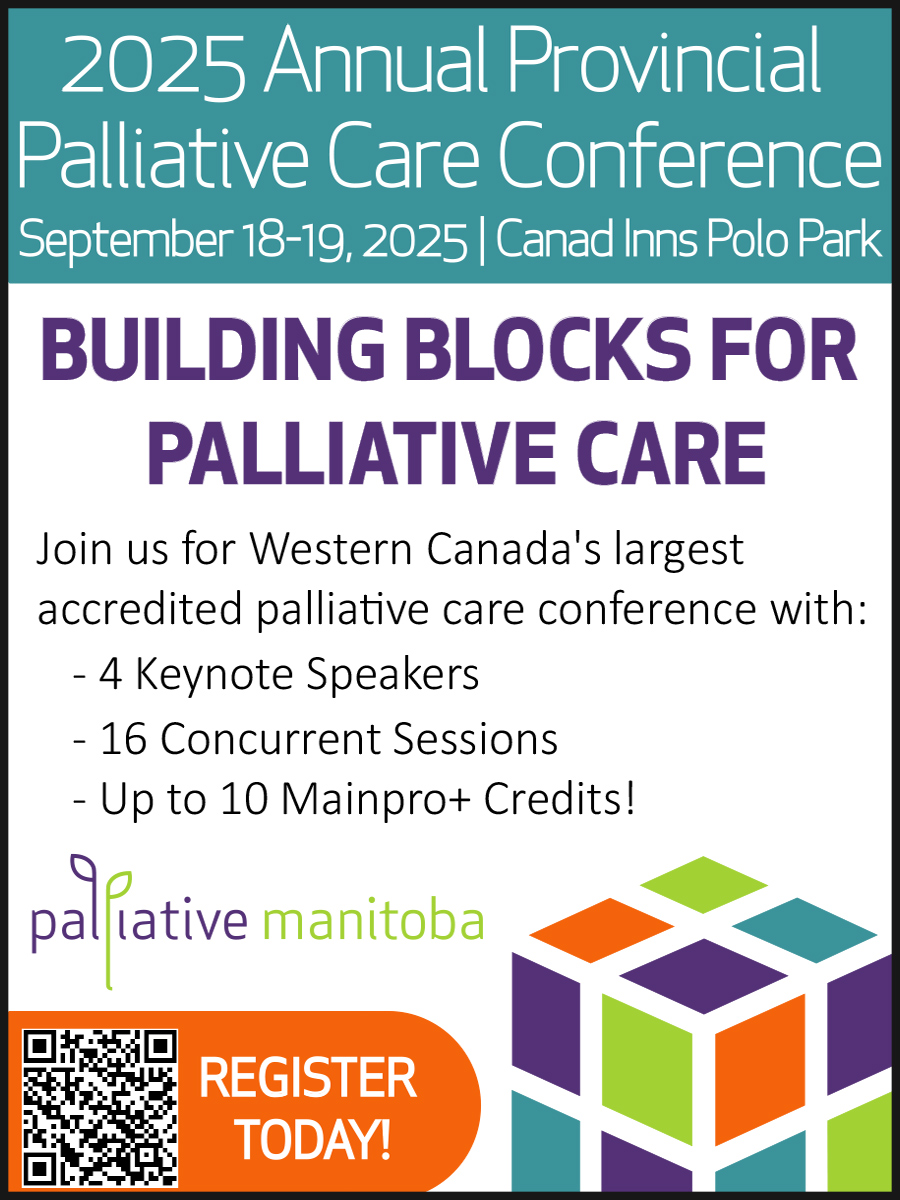 2025 Annual Provincial Palliative Care Conference
September 18-19, 2025 | Canad Inns Polo Park

BUILDING BLOCKS FOR PALLIATIVE CARE

Join us for Western Canada's largest accredited palliative care conference with:
- 4 Keynote Speakers
- 16 Concurrent Sessions
- Up to 10 Mainpro+ Credits!

palliative manitoba

REGISTER TODAY!